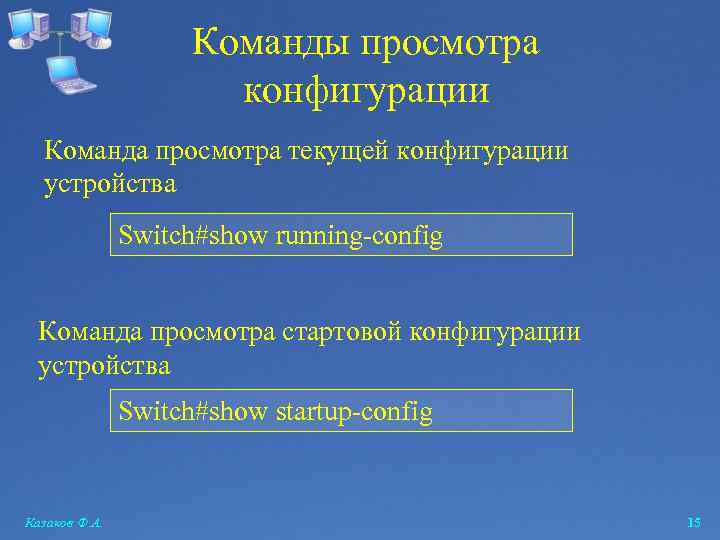 Команды просмотра конфигурации

Команда просмотра текущей конфигурации устройства

Switch#show running-config

Команда просмотра стартовой конфигурации устройства

Switch#show startup-config

Казаков Ф.А.

15